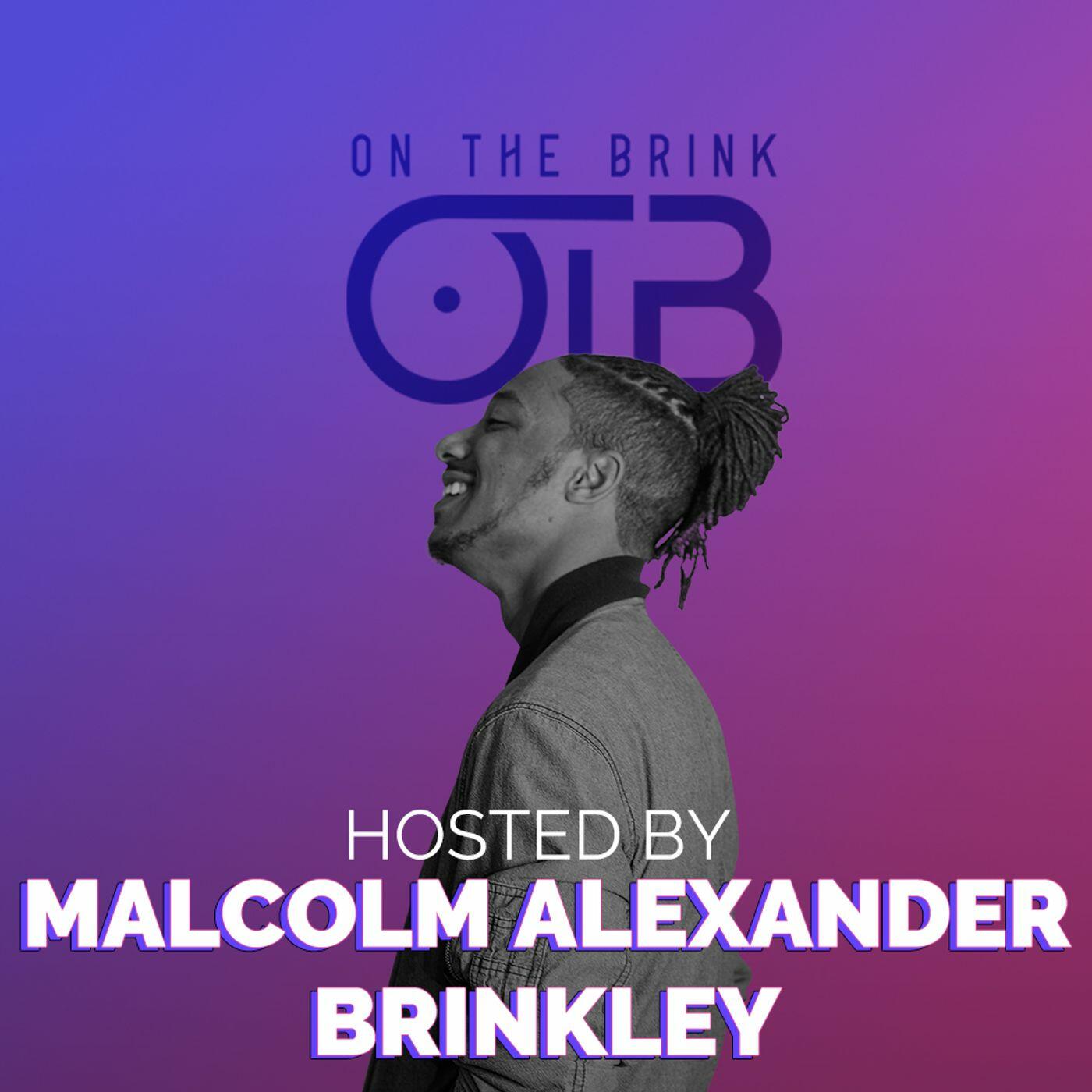 ON THE BRINK

OTB

HOSTED BY

MALCOLM ALEXANDER BRINKLEY